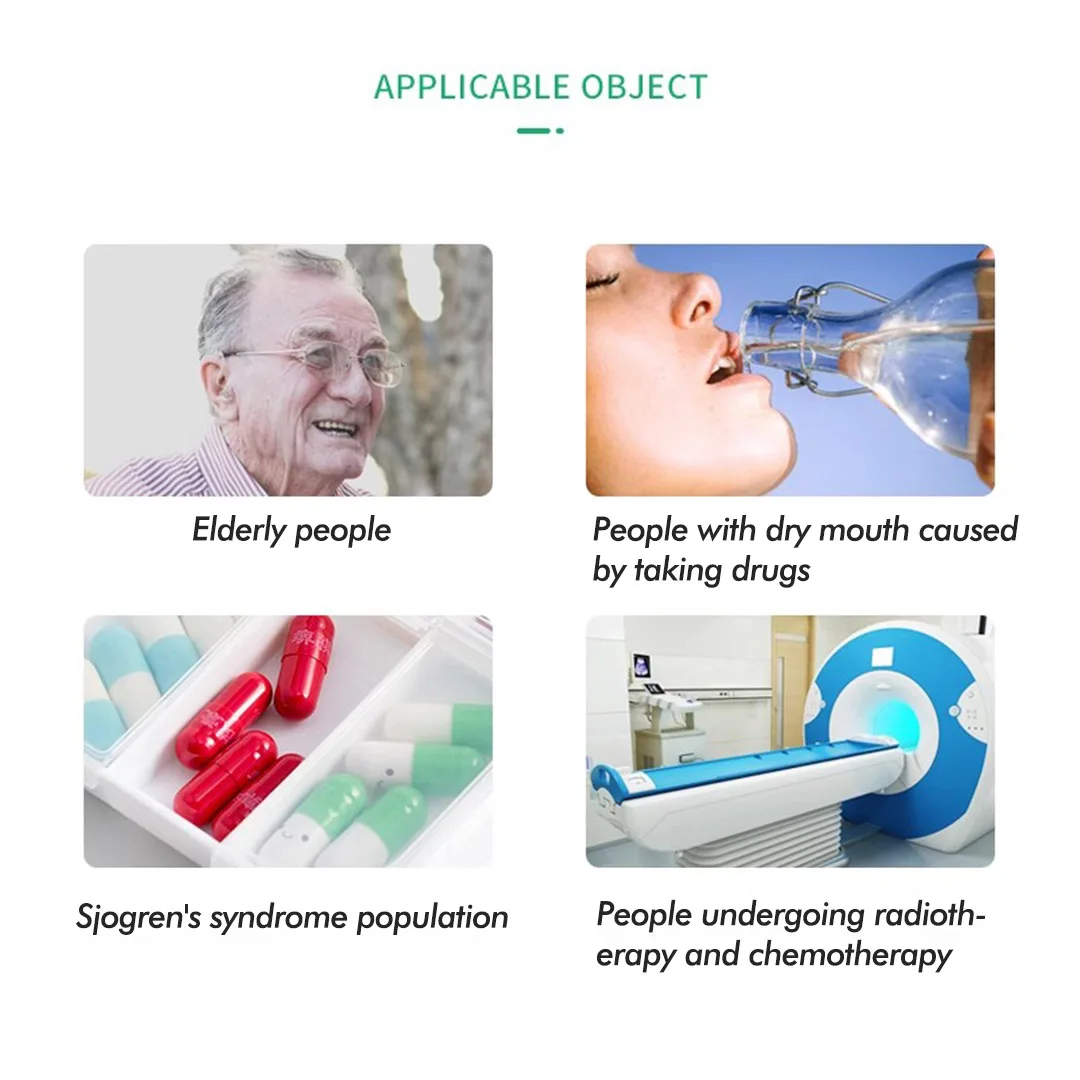 APPLICABLE OBJECT

Elderly people

People with dry mouth caused by taking drugs

Sjogren's syndrome population

People undergoing radiotherapy and chemotherapy